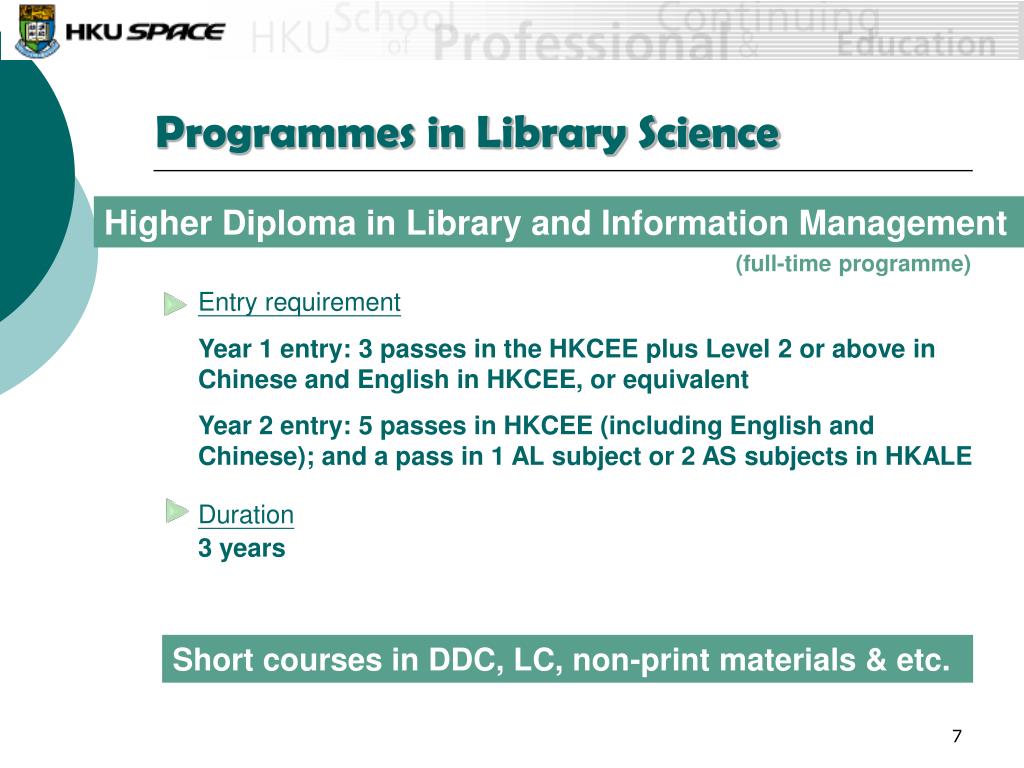 HKU SPACE HKU School of Professional & Continuing Education

Programmes in Library Science

Higher Diploma in Library and Information Management

(full-time programme)

Entry requirement

Year 1 entry: 3 passes in the HKCEE plus Level 2 or above in Chinese and English in HKCEE, or equivalent

Year 2 entry: 5 passes in HKCEE (including English and Chinese); and a pass in 1 AL subject or 2 AS subjects in HKALE

Duration
3 years

Short courses in DDC, LC, non-print materials & etc.

7